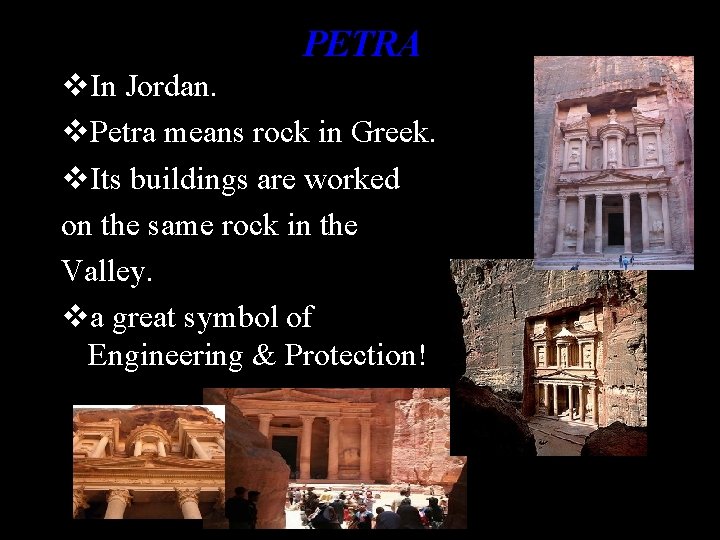 PETRA

❖In Jordan.

❖Petra means rock in Greek.

❖Its buildings are worked on the same rock in the Valley.

❖a great symbol of Engineering & Protection!